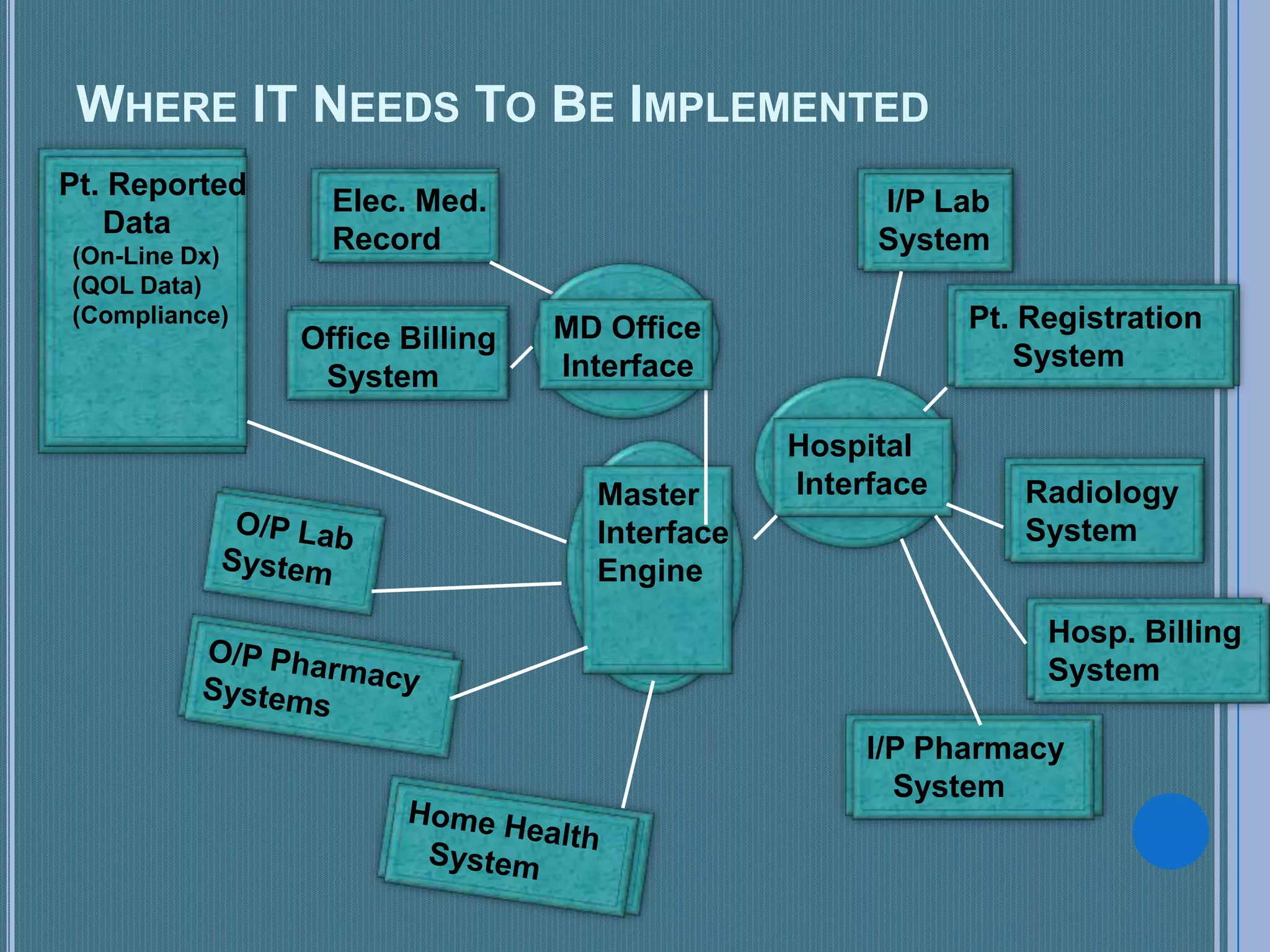 WHERE IT NEEDS TO BE IMPLEMENTED

Pt. Reported Data
(On-Line Dx)
(QOL Data)
(Compliance)

Elec. Med. Record

Office Billing System

MD Office Interface

I/P Lab System

Pt. Registration System

Hospital Interface

Master Interface Engine

Radiology System

O/P Lab System

O/P Pharmacy Systems

Hosp. Billing System

I/P Pharmacy System

Home Health System